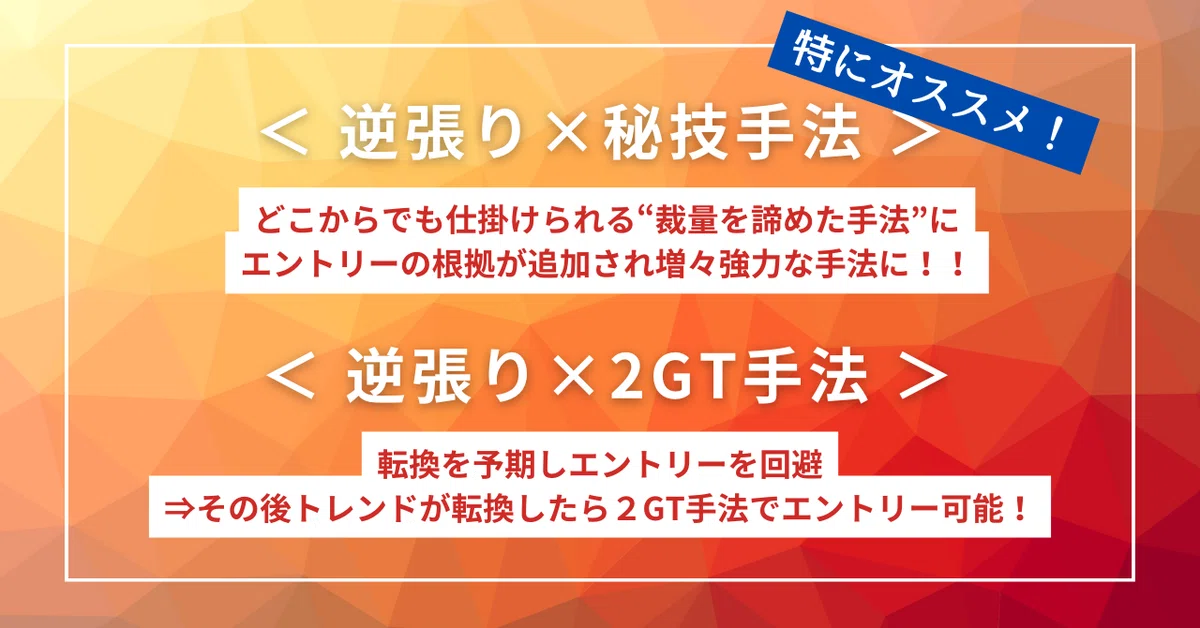 特にオススメ！

＜ 逆張り×秘技手法 ＞

どこからでも仕掛けられる“裁量を諦めた手法”に
エントリーの根拠が追加され増々強力な手法に！！

＜ 逆張り×2GT手法 ＞

転換を予期しエントリーを回避
⇒その後トレンドが転換したら２GT手法でエントリー可能！